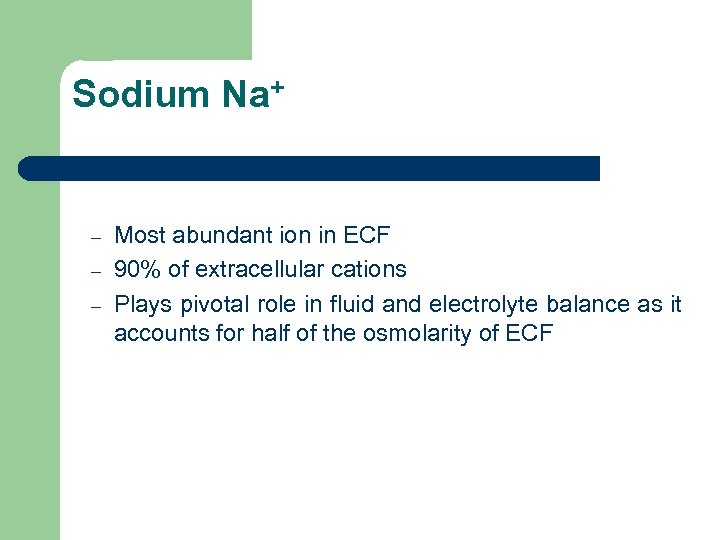 Sodium $Na^+$

– Most abundant ion in ECF
– 90% of extracellular cations
– Plays pivotal role in fluid and electrolyte balance as it accounts for half of the osmolarity of ECF